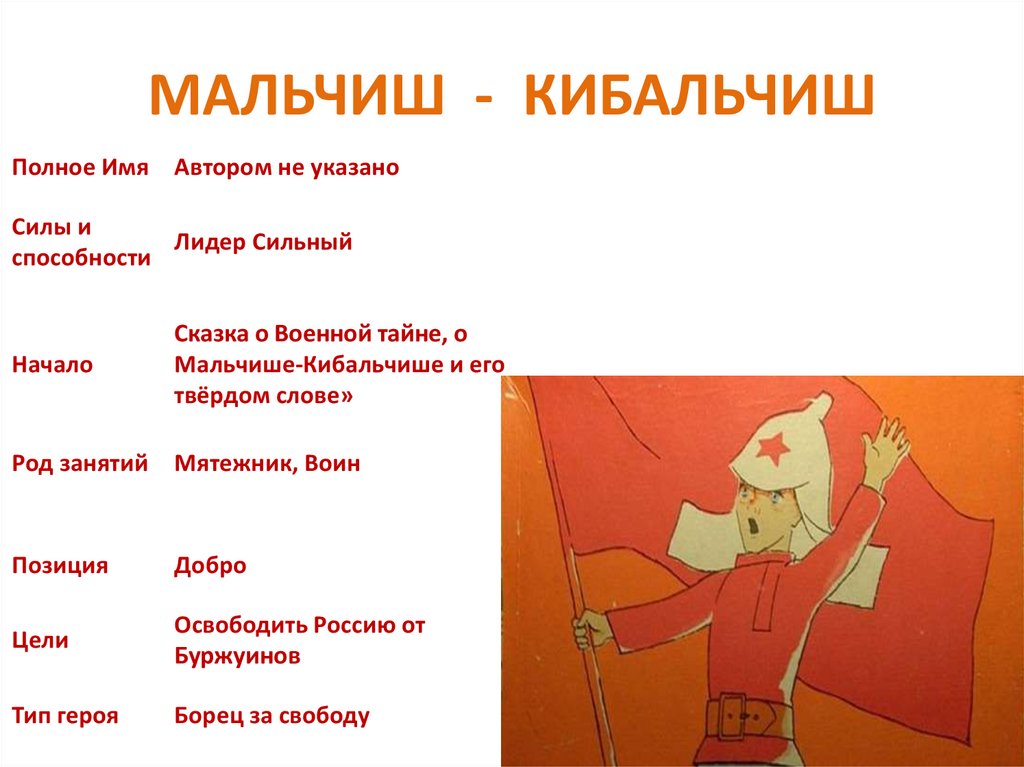 МАЛЬЧИШ - КИБАЛЬЧИШ

| | |
|---|---|
| Полное Имя | Автором не указано |
| Силы и способности | Лидер Сильный |
| Начало | Сказка о Военной тайне, о Мальчише-Кибальчише и его твёрдом слове» |
| Род занятий | Мятежник, Воин |
| Позиция | Добро |
| Цели | Освободить Россию от Буржуинов |
| Тип героя | Борец за свободу |